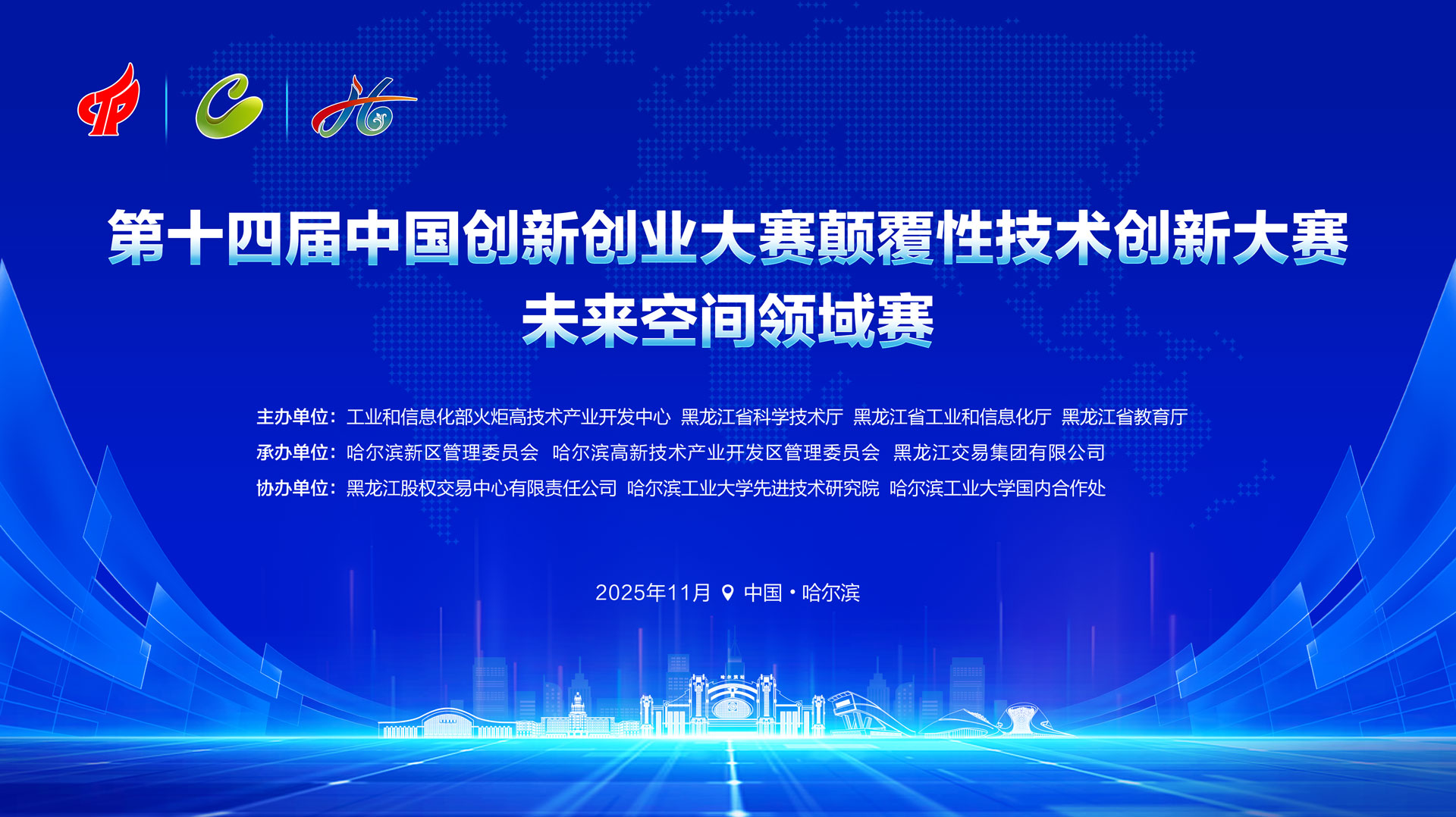 第十四届中国创新创业大赛颠覆性技术创新大赛
未来空间领域赛

主办单位：工业和信息化部火炬高技术产业开发中心 黑龙江省科学技术厅 黑龙江省工业和信息化厅 黑龙江省教育厅
承办单位：哈尔滨新区管理委员会 哈尔滨高新技术产业开发区管理委员会 黑龙江交易集团有限公司
协办单位：黑龙江股权交易中心有限责任公司 哈尔滨工业大学先进技术研究院 哈尔滨工业大学国内合作处

2025年11月 中国·哈尔滨